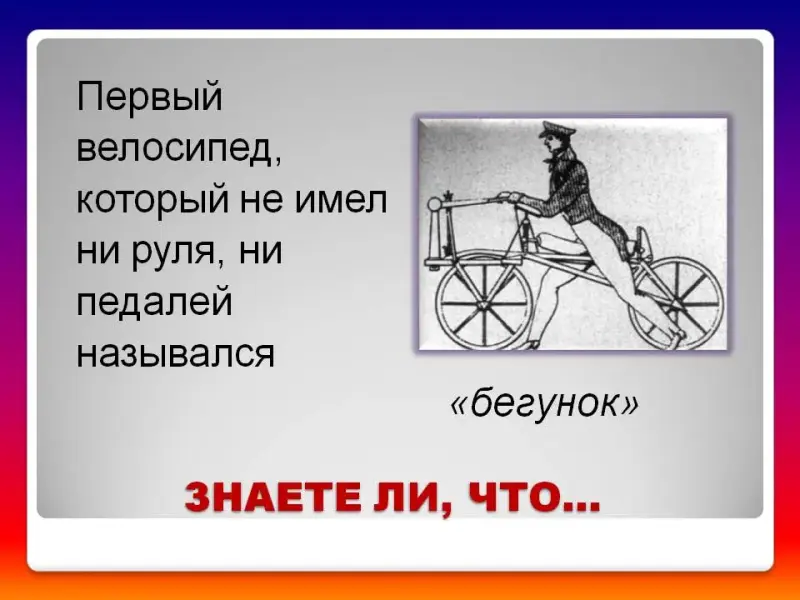 Первый велосипед, который не имел ни руля, ни педалей назывался

«бегунок»

ЗНАЕТЕ ЛИ, ЧТО…